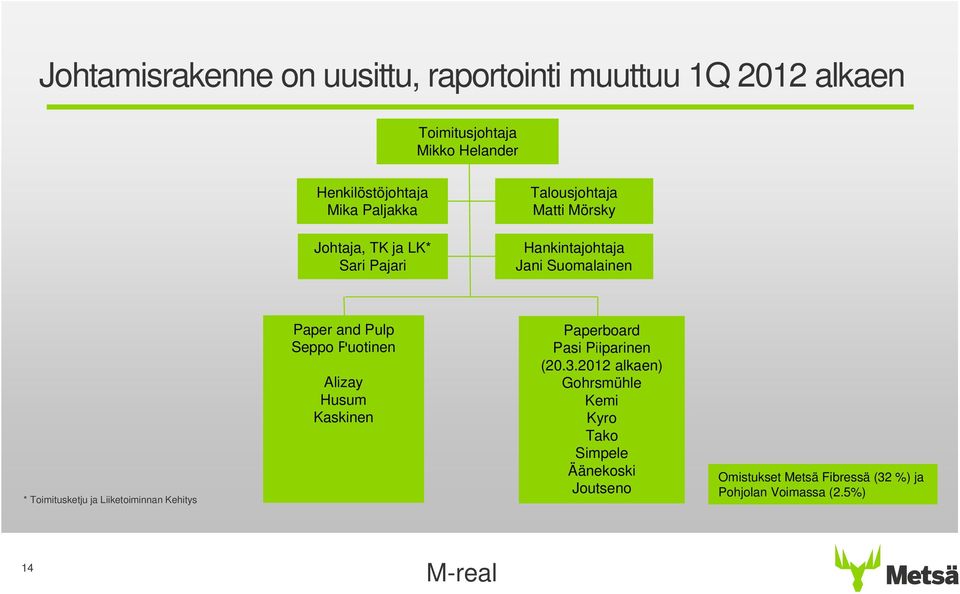 Johtamisrakenne on uusittu, raportointi muuttuu 1Q 2012 alkaen

Toimitusjohtaja
Mikko Helander

Henkilöstöjohtaja
Mika Paljakka

Talousjohtaja
Matti Mörsky

Johtaja, TK ja LK*
Sari Pajari

Hankintajohtaja
Jani Suomalainen

Paper and Pulp
Seppo Puotinen

Alizay
Husum
Kaskinen

Paperboard
Pasi Piiparinen
(20.3.2012 alkaen)
Gohrsmühle
Kemi
Kyro
Tako
Simpele
Äänekoski
Joutseno

Omistukset Metsä Fibressä (32 %) ja Pohjolan Voimassa (2.5%)

* Toimitusketju ja Liiketoiminnan Kehitys

14

M-real

Metsä